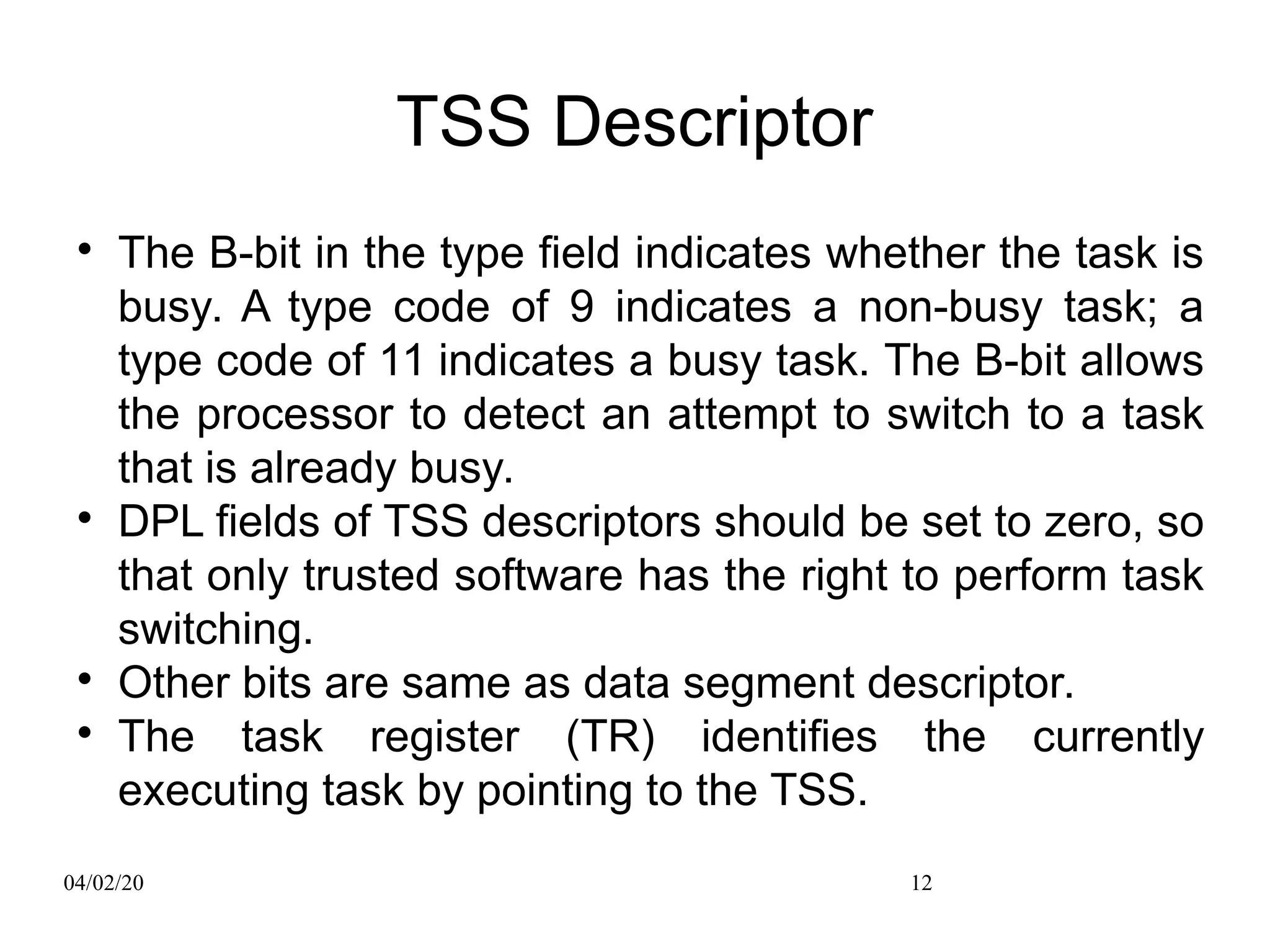 TSS Descriptor

• The B-bit in the type field indicates whether the task is busy. A type code of 9 indicates a non-busy task; a type code of 11 indicates a busy task. The B-bit allows the processor to detect an attempt to switch to a task that is already busy.
• DPL fields of TSS descriptors should be set to zero, so that only trusted software has the right to perform task switching.
• Other bits are same as data segment descriptor.
• The task register (TR) identifies the currently executing task by pointing to the TSS.

04/02/20

12